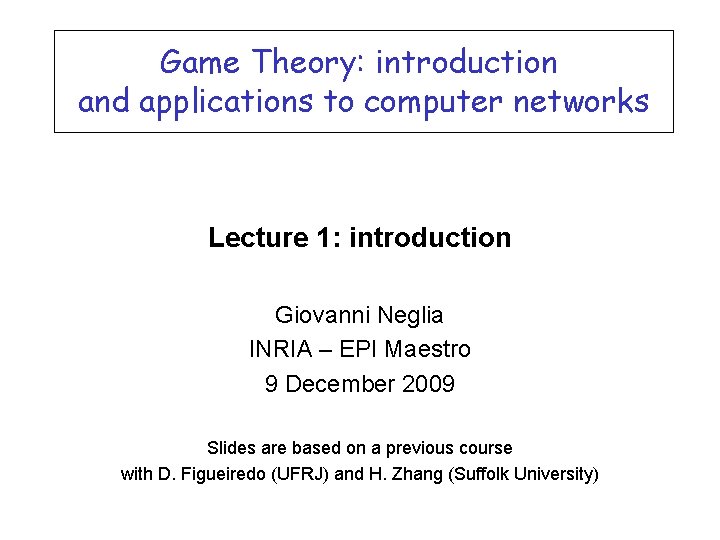 Game Theory: introduction and applications to computer networks

Lecture 1: introduction

Giovanni Neglia
INRIA – EPI Maestro
9 December 2009

Slides are based on a previous course with D. Figueiredo (UFRJ) and H. Zhang (Suffolk University)